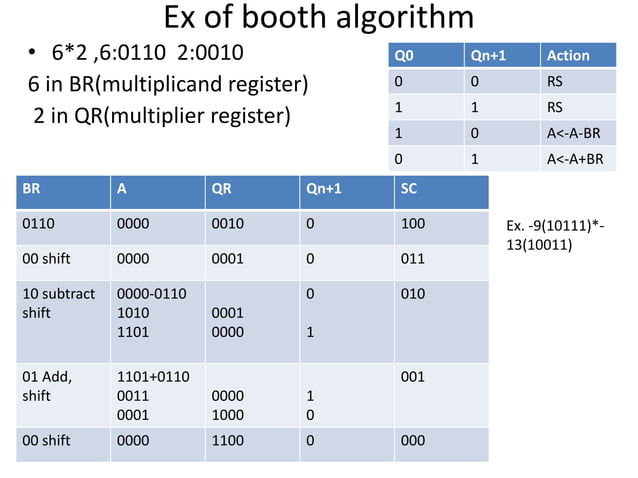 Ex of booth algorithm

• 6*2 ,6:0110 2:0010

6 in BR(multiplicand register)

2 in QR(multiplier register)

| Q0 | Qn+1 | Action |
|---|---|---|
| 0 | 0 | RS |
| 1 | 1 | RS |
| 1 | 0 | A<-A-BR |
| 0 | 1 | A<-A+BR |

| BR | A | QR | Qn+1 | SC |
|---|---|---|---|---|
| 0110 | 0000 | 0010 | 0 | 100 |
| 00 shift | 0000 | 0001 | 0 | 011 |
| 10 subtract shift | 0000-0110 1010 1101 | 0001 0000 | 0 1 | 010 |
| 01 Add, shift | 1101+0110 0011 0001 | 0000 1000 | 1 0 | 001 |
| 00 shift | 0000 | 1100 | 0 | 000 |

Ex. -9(10111)*-13(10011)